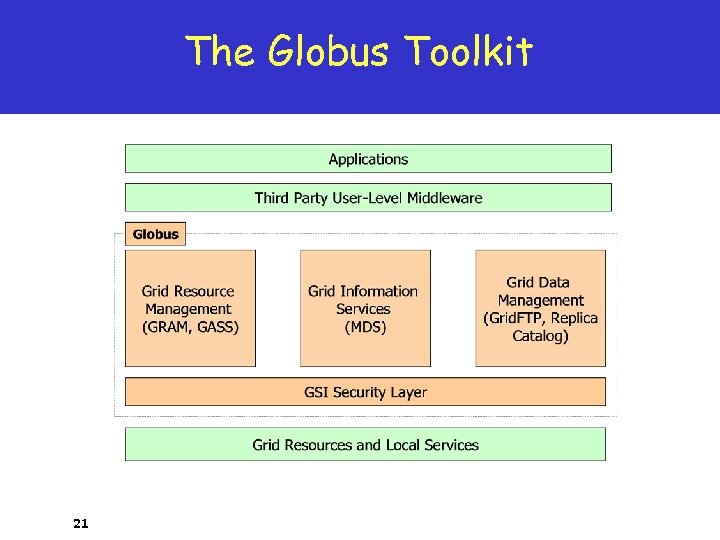 The Globus Toolkit

Applications

Third Party User-Level Middleware

Globus

Grid Resource Management (GRAM, GASS)

Grid Information Services (MDS)

Grid Data Management (GridFTP, Replica Catalog)

GSI Security Layer

Grid Resources and Local Services

21